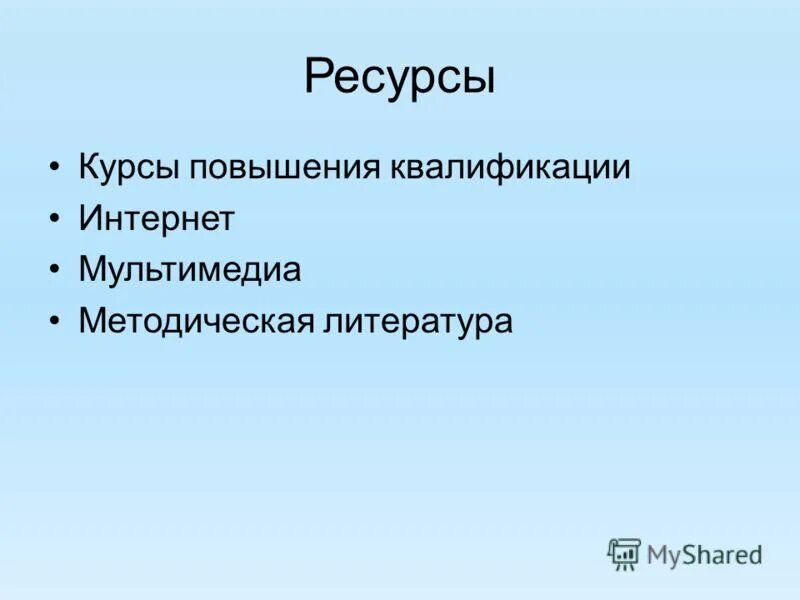 Ресурсы

• Курсы повышения квалификации
• Интернет
• Мультимедиа
• Методическая литература

MyShared